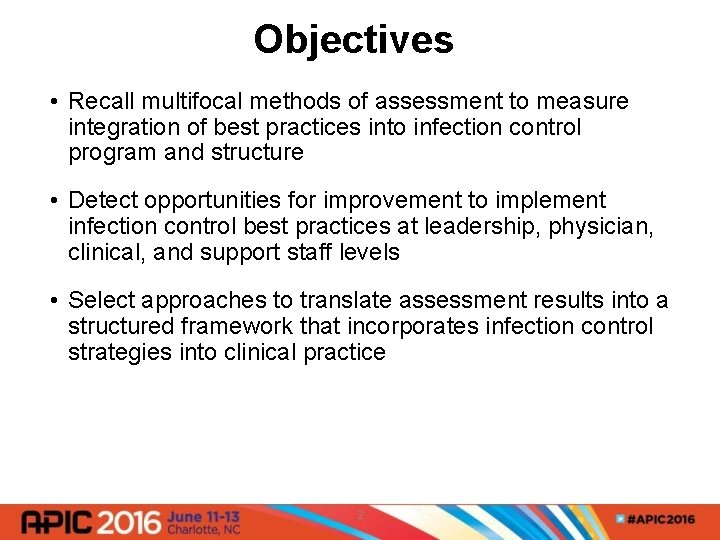 Objectives

• Recall multifocal methods of assessment to measure integration of best practices into infection control program and structure

• Detect opportunities for improvement to implement infection control best practices at leadership, physician, clinical, and support staff levels

• Select approaches to translate assessment results into a structured framework that incorporates infection control strategies into clinical practice

APIC 2016 June 11-13 Charlotte, NC

2

#APIC2016